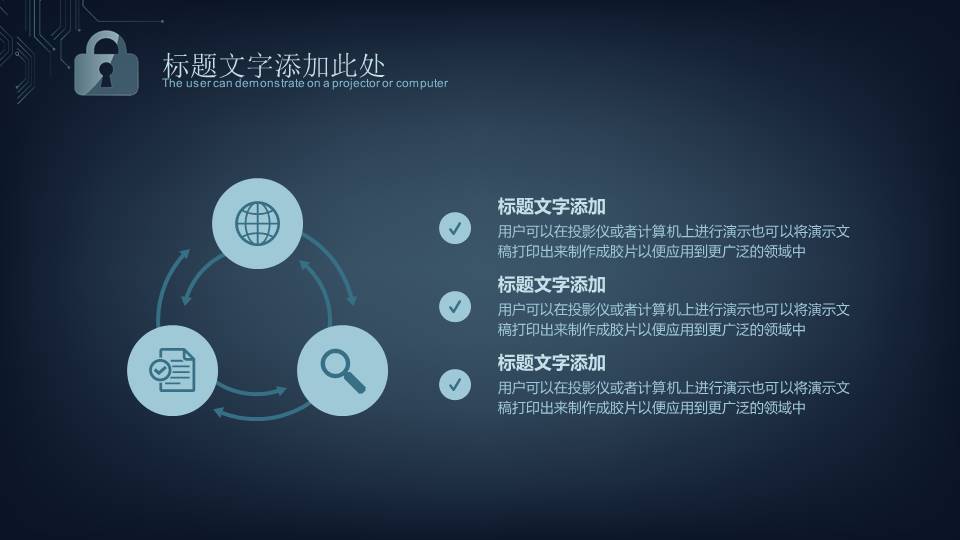 标题文字添加此处
The user can demonstrate on a projector or computer

标题文字添加
用户可以在投影仪或者计算机上进行演示也可以将演示文稿打印出来制作成胶片以便应用到更广泛的领域中

标题文字添加
用户可以在投影仪或者计算机上进行演示也可以将演示文稿打印出来制作成胶片以便应用到更广泛的领域中

标题文字添加
用户可以在投影仪或者计算机上进行演示也可以将演示文稿打印出来制作成胶片以便应用到更广泛的领域中